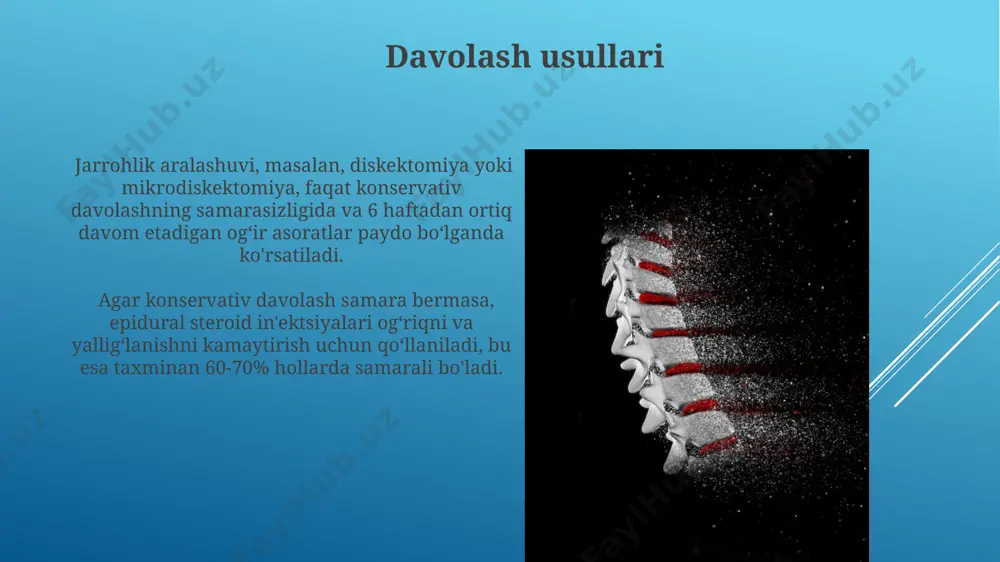 Davolash usullari

Jarrohlik aralashuvi, masalan, diskektomiya yoki mikrodiskektomiya, faqat konservativ davolashning samarasizligida va 6 haftadan ortiq davom etadigan og‘ir asoratlar paydo bo‘lganda ko'rsatiladi.

Agar konservativ davolash samara bermasa, epidural steroid in'ektsiyalari og‘riqni va yallig‘lanishni kamaytirish uchun qo‘llaniladi, bu esa taxminan 60-70% hollarda samarali bo'ladi.

FaylHub.uz FaylHub.uz FaylHub.uz FaylHub.uz FaylHub.uz